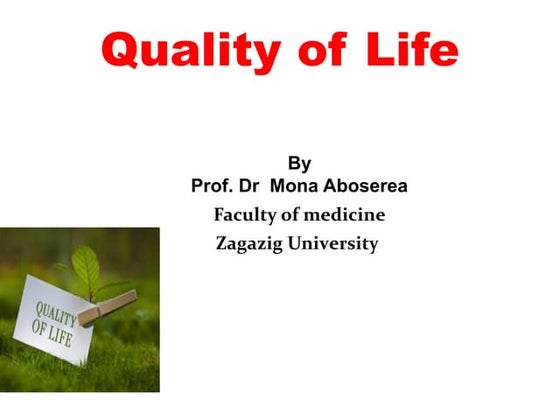 Quality of Life

By
Prof. Dr Mona Aboserea
Faculty of medicine
Zagazig University

QUALITY OF LIFE